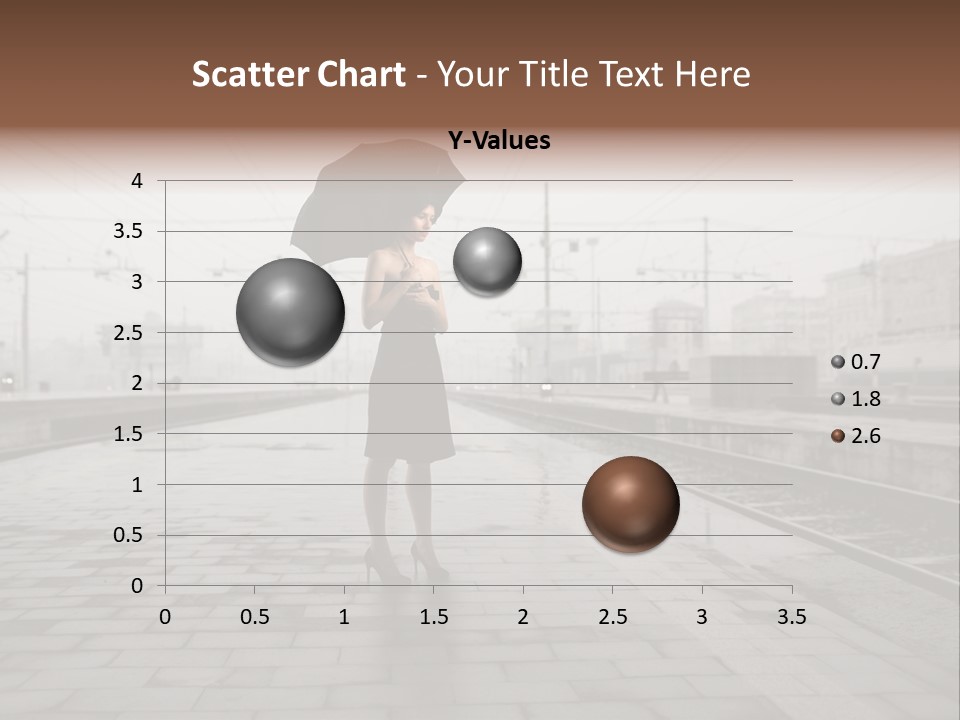 Scatter Chart - Your Title Text Here

Y-Values

4
3.5
3
2.5
2
1.5
1
0.5
0

0 0.5 1 1.5 2 2.5 3 3.5

0.7
1.8
2.6